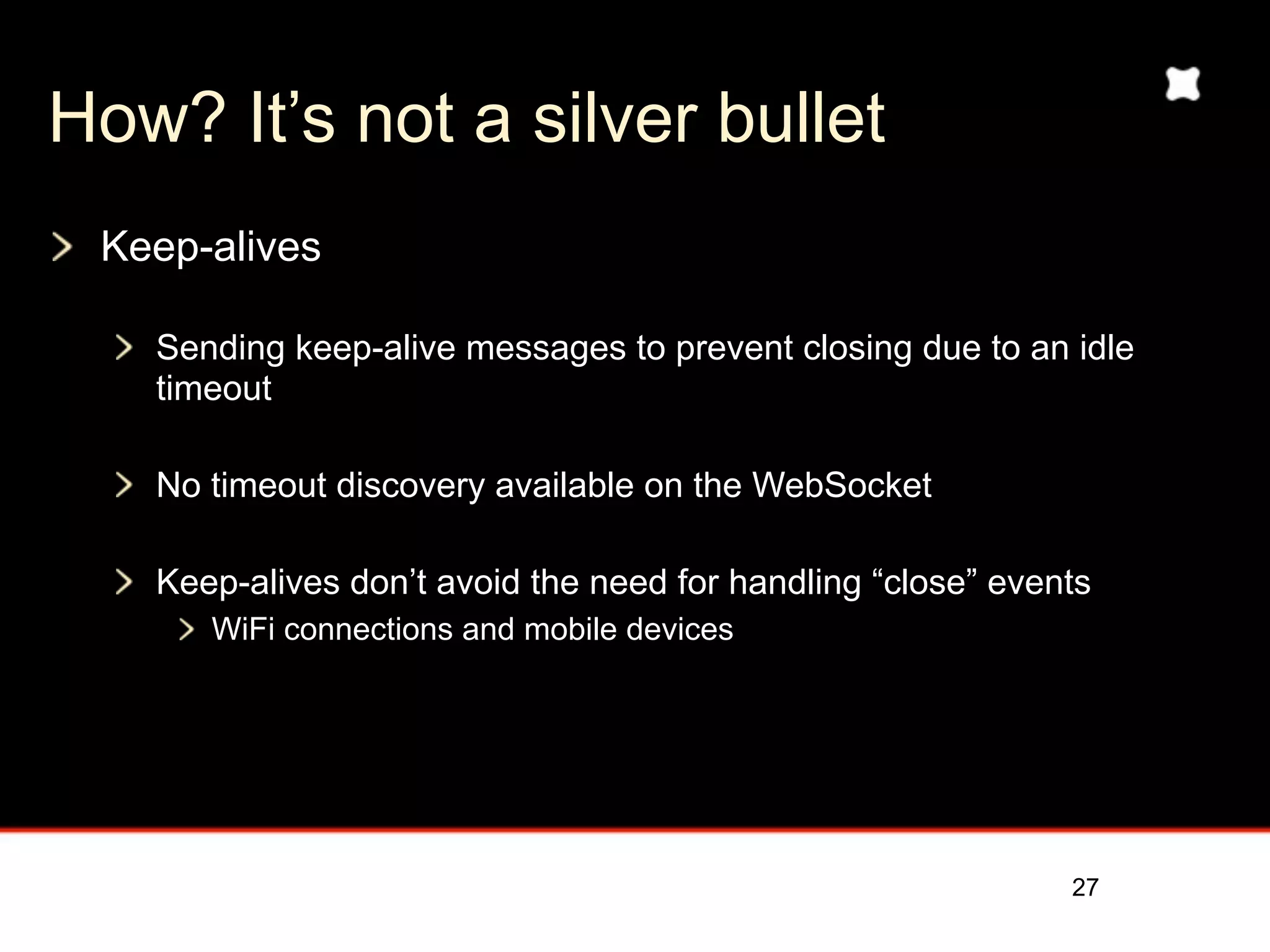 How? It’s not a silver bullet

Keep-alives

Sending keep-alive messages to prevent closing due to an idle timeout

No timeout discovery available on the WebSocket

Keep-alives don’t avoid the need for handling “close” events

WiFi connections and mobile devices

27